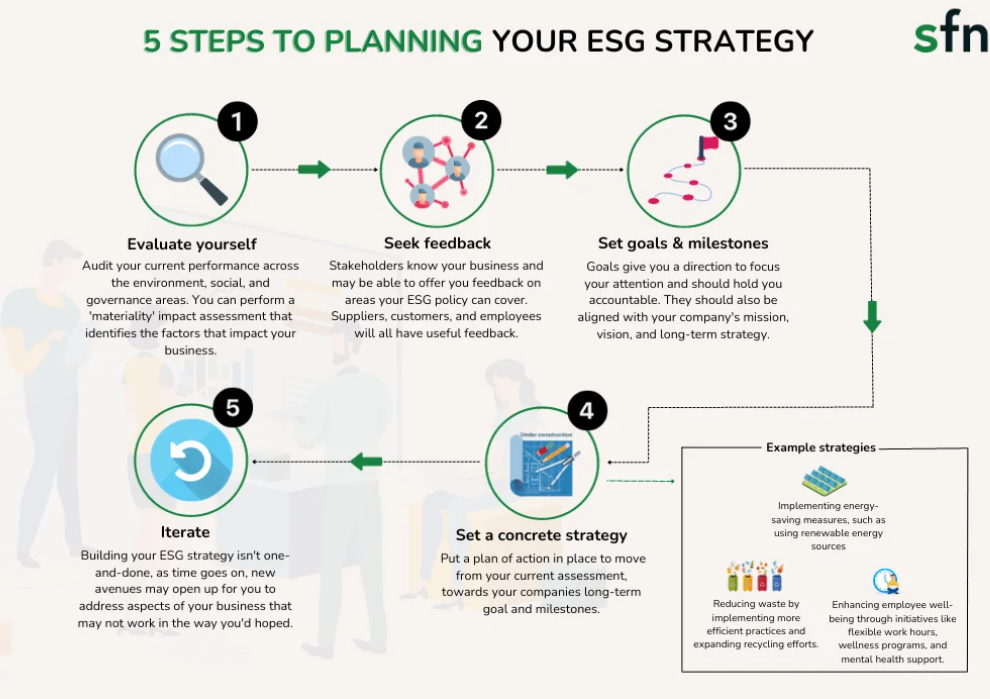 5 STEPS TO PLANNING YOUR ESG STRATEGY

sfn

1
Evaluate yourself
Audit your current performance across the environment, social, and governance areas. You can perform a 'materiality' impact assessment that identifies the factors that impact your business.

2
Seek feedback
Stakeholders know your business and may be able to offer you feedback on areas your ESG policy can cover. Suppliers, customers, and employees will all have useful feedback.

3
Set goals & milestones
Goals give you a direction to focus your attention and should hold you accountable. They should also be aligned with your company's mission, vision, and long-term strategy.

4
Under construction
Set a concrete strategy
Put a plan of action in place to move from your current assessment, towards your companies long-term goal and milestones.

5
Iterate
Building your ESG strategy isn't one-and-done, as time goes on, new avenues may open up for you to address aspects of your business that may not work in the way you'd hoped.

Example strategies
Implementing energy-saving measures, such as using renewable energy sources
Reducing waste by implementing more efficient practices and expanding recycling efforts.
Enhancing employee well-being through initiatives like flexible work hours, wellness programs, and mental health support.